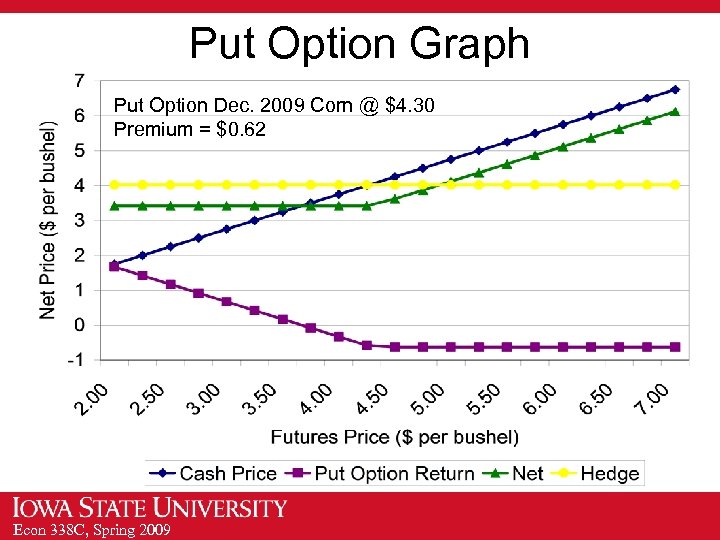 Put Option Graph

Put Option Dec. 2009 Corn @ $4.30
Premium = $0.62

Net Price ($ per bushel)

7
6
5
4
3
2
1
0
-1

2.00 2.50 3.00 3.50 4.00 4.50 5.00 5.50 6.00 6.50 7.00

Futures Price ($ per bushel)

Cash Price   Put Option Return   Net   Hedge

IOWA STATE UNIVERSITY
Econ 338C, Spring 2009